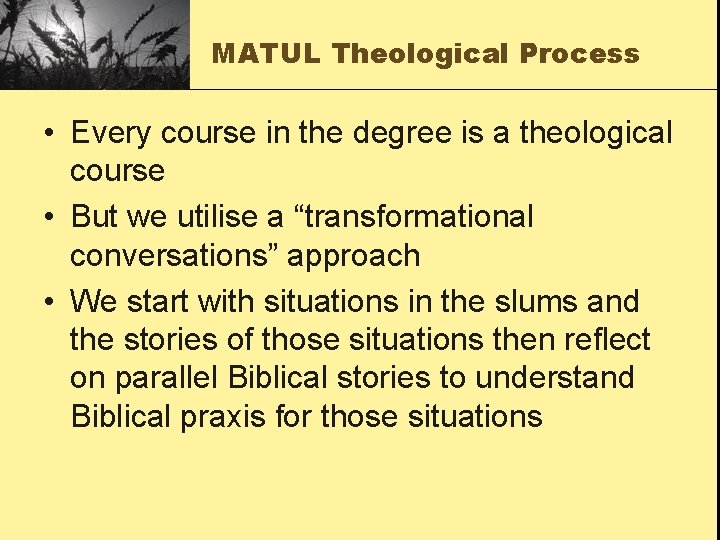 MATUL Theological Process

• Every course in the degree is a theological course
• But we utilise a "transformational conversations" approach
• We start with situations in the slums and the stories of those situations then reflect on parallel Biblical stories to understand Biblical praxis for those situations